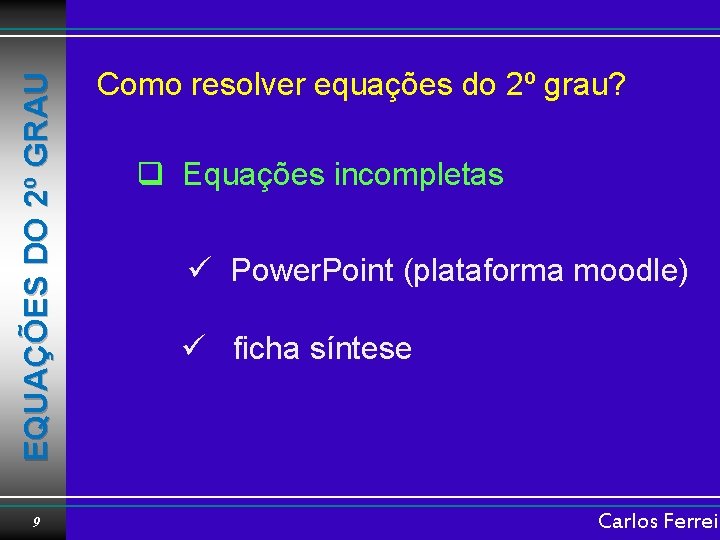 EQUAÇÕES DO 2º GRAU

Como resolver equações do 2º grau?

❑ Equações incompletas

✓ PowerPoint (plataforma moodle)

✓ ficha síntese

9

Carlos Ferrei